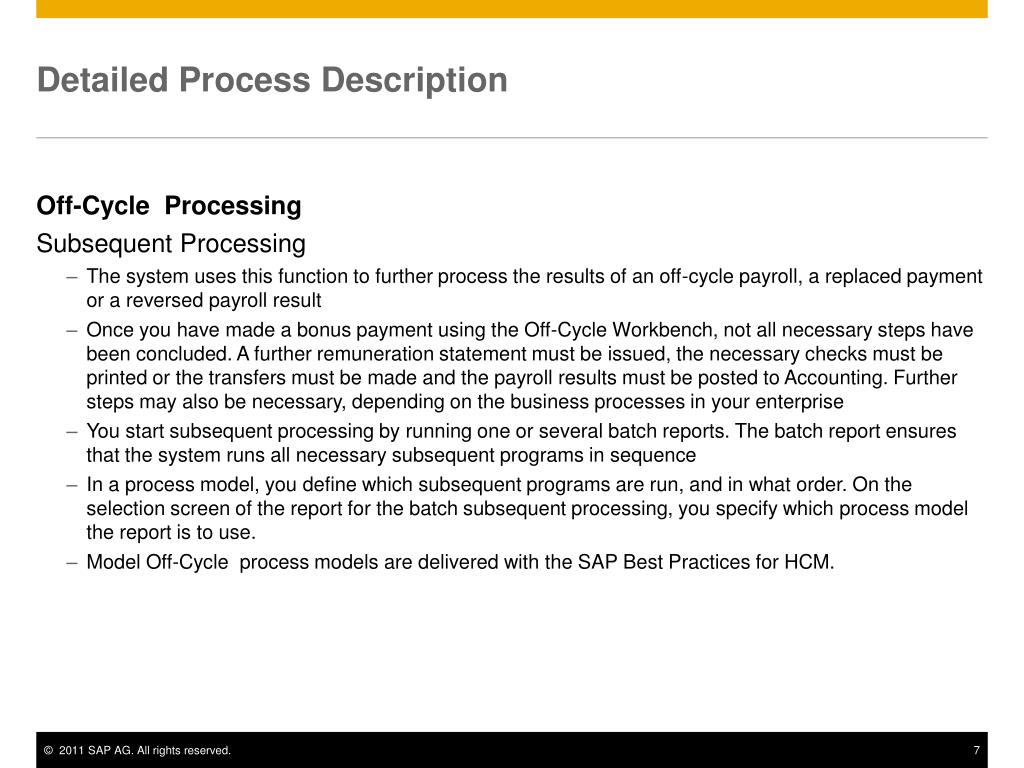 Detailed Process Description

Off-Cycle Processing

Subsequent Processing

– The system uses this function to further process the results of an off-cycle payroll, a replaced payment or a reversed payroll result

– Once you have made a bonus payment using the Off-Cycle Workbench, not all necessary steps have been concluded. A further remuneration statement must be issued, the necessary checks must be printed or the transfers must be made and the payroll results must be posted to Accounting. Further steps may also be necessary, depending on the business processes in your enterprise

– You start subsequent processing by running one or several batch reports. The batch report ensures that the system runs all necessary subsequent programs in sequence

– In a process model, you define which subsequent programs are run, and in what order. On the selection screen of the report for the batch subsequent processing, you specify which process model the report is to use.

– Model Off-Cycle process models are delivered with the SAP Best Practices for HCM.

© 2011 SAP AG. All rights reserved.

7